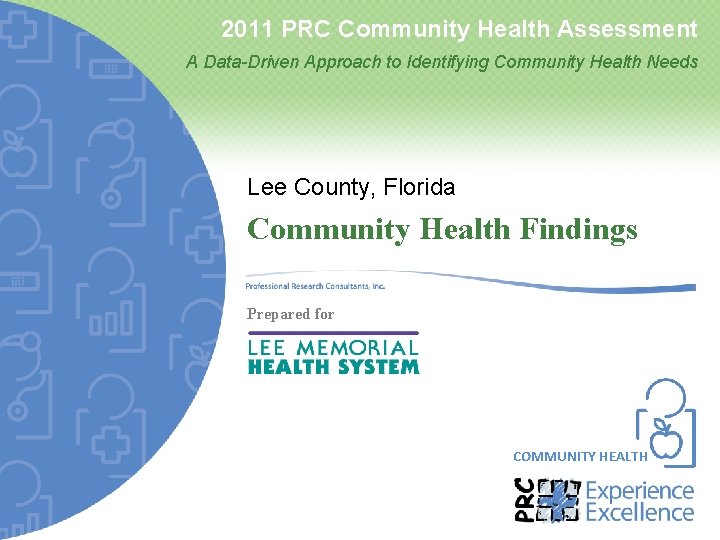 2011 PRC Community Health Assessment

A Data-Driven Approach to Identifying Community Health Needs

Lee County, Florida

Community Health Findings

Professional Research Consultants, Inc.

Prepared for

LEE MEMORIAL
HEALTH SYSTEM

COMMUNITY HEALTH

PRC Experience Excellence